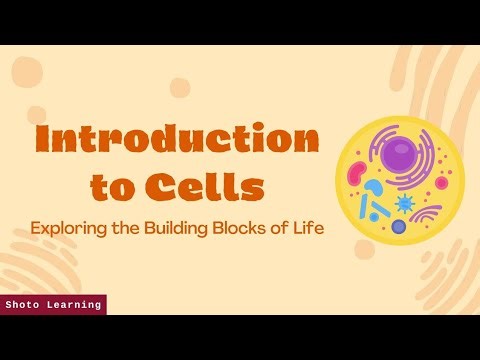 Introduction to Cells

Exploring the Building Blocks of Life

Shoto Learning